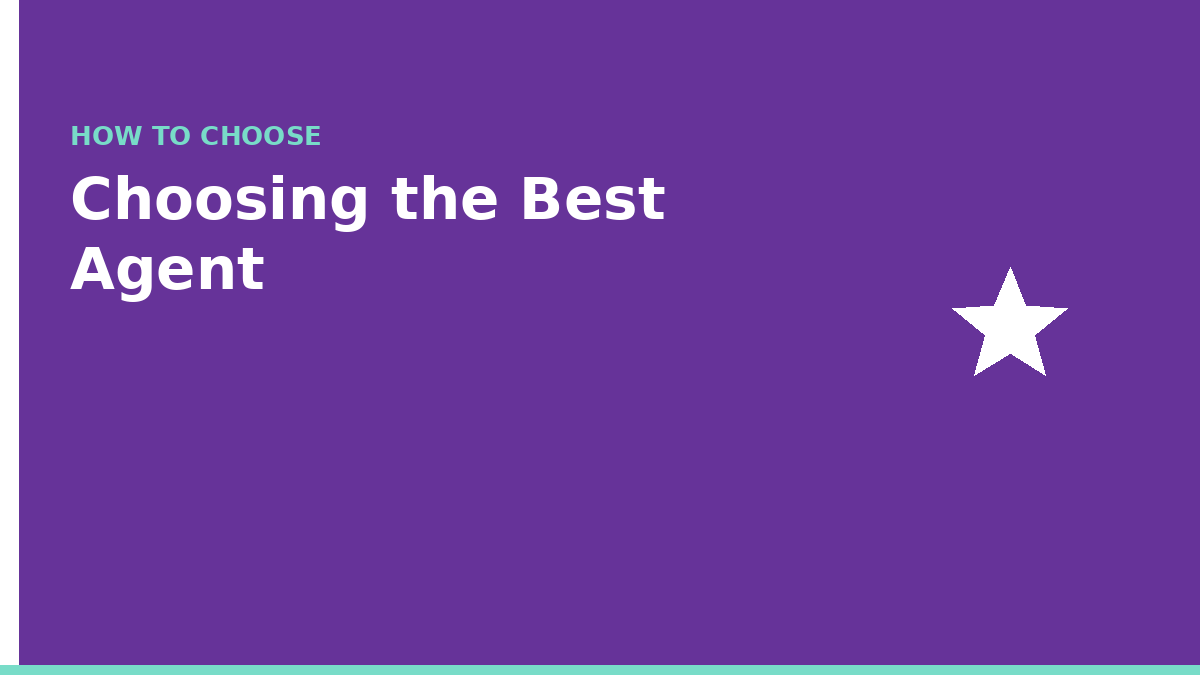 HOW TO CHOOSE

Choosing the Best Agent